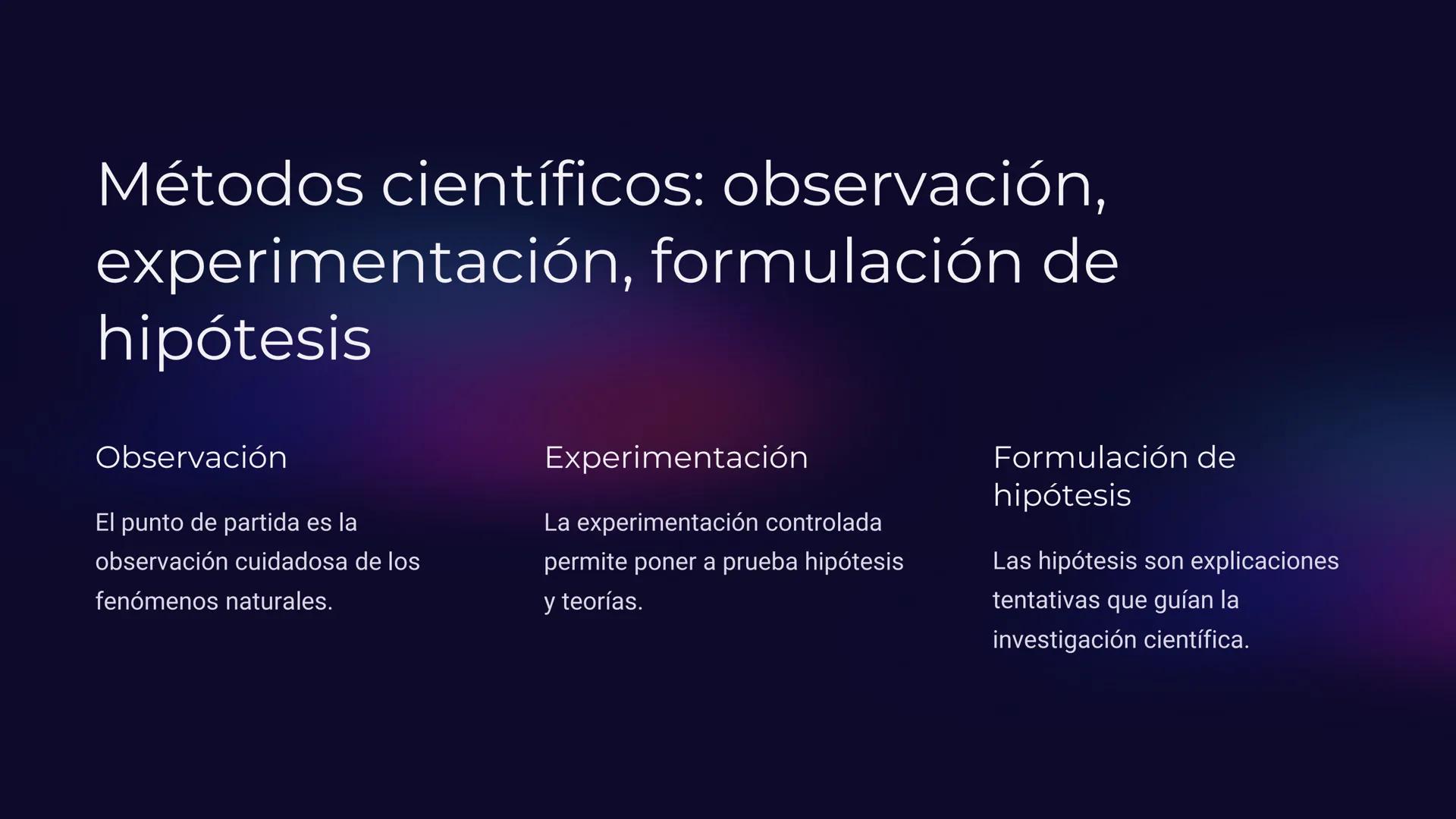 Métodos científicos: observación, experimentación, formulación de hipótesis

Observación

El punto de partida es la observación cuidadosa de los fenómenos naturales.

Experimentación

La experimentación controlada permite poner a prueba hipótesis y teorías.

Formulación de hipótesis

Las hipótesis son explicaciones tentativas que guían la investigación científica.